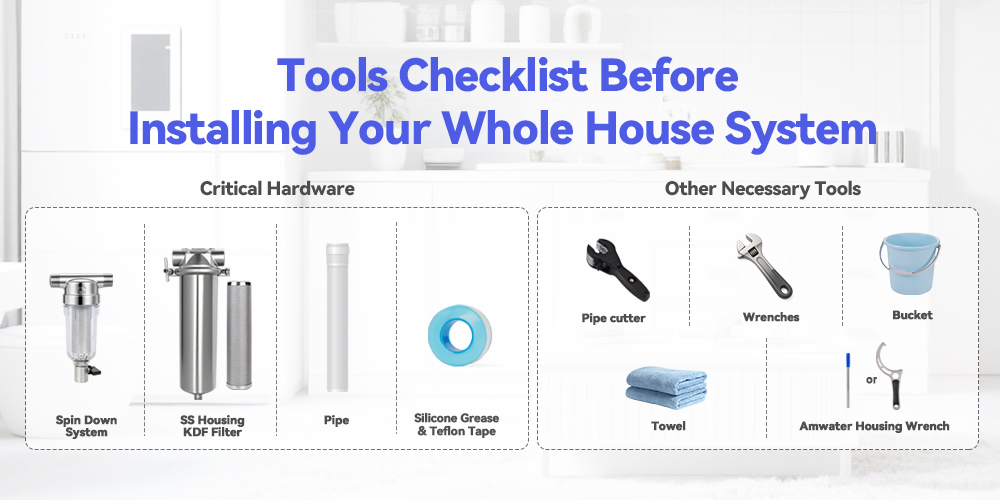 Tools Checklist Before Installing Your Whole House System

Critical Hardware

Spin Down System

SS Housing KDF Filter

Pipe

Silicone Grease & Teflon Tape

Other Necessary Tools

Pipe cutter

Wrenches

Bucket

Towel

or

Amwater Housing Wrench